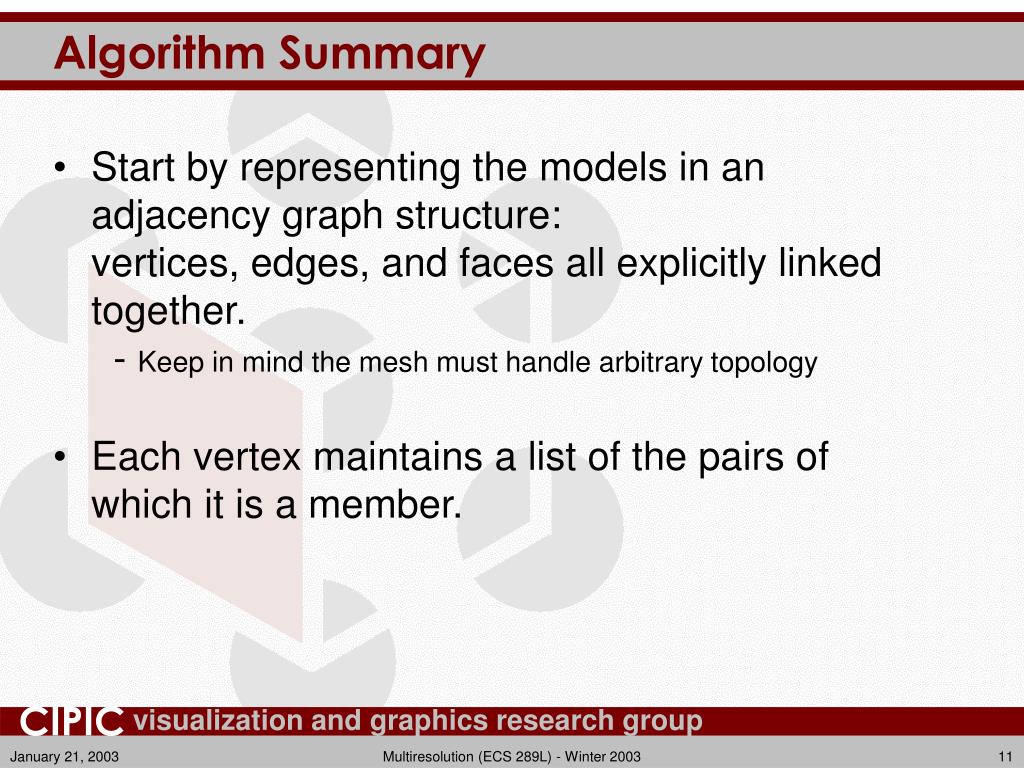 Algorithm Summary

• Start by representing the models in an adjacency graph structure:
vertices, edges, and faces all explicitly linked together.

- Keep in mind the mesh must handle arbitrary topology

• Each vertex maintains a list of the pairs of which it is a member.

CIPIC visualization and graphics research group

January 21, 2003

Multiresolution (ECS 289L) - Winter 2003

11